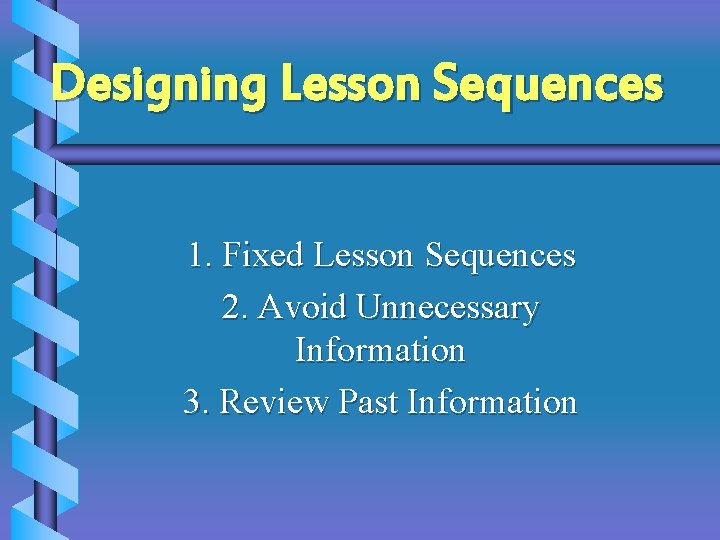 Designing Lesson Sequences

1. Fixed Lesson Sequences
2. Avoid Unnecessary Information
3. Review Past Information